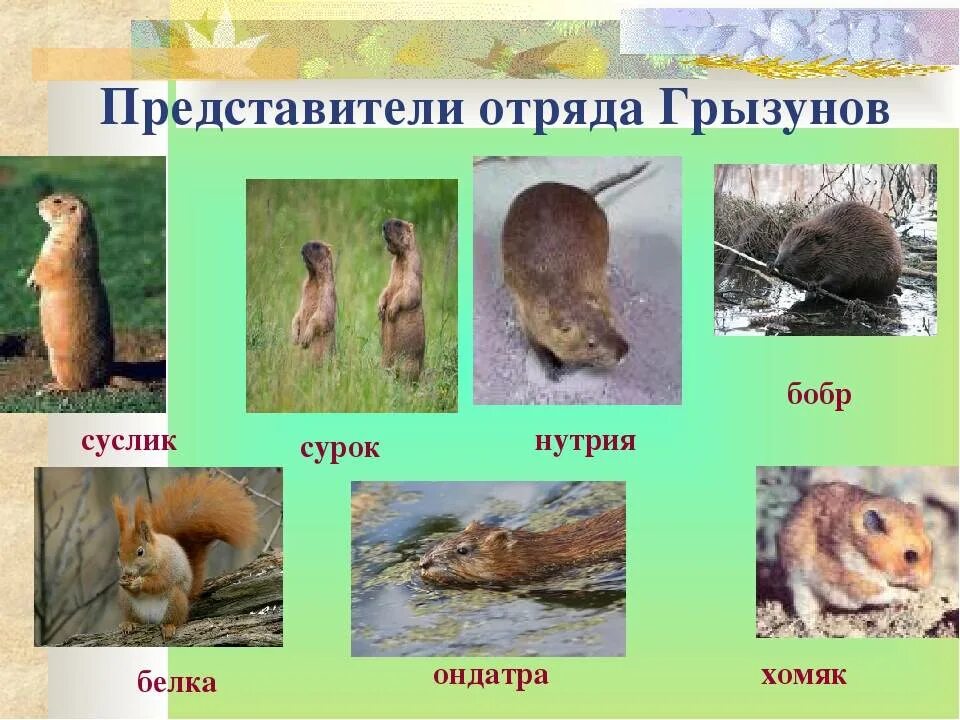 Представители отряда Грызунов

суслик

сурок

нутрия

бобр

белка

ондатра

хомяк